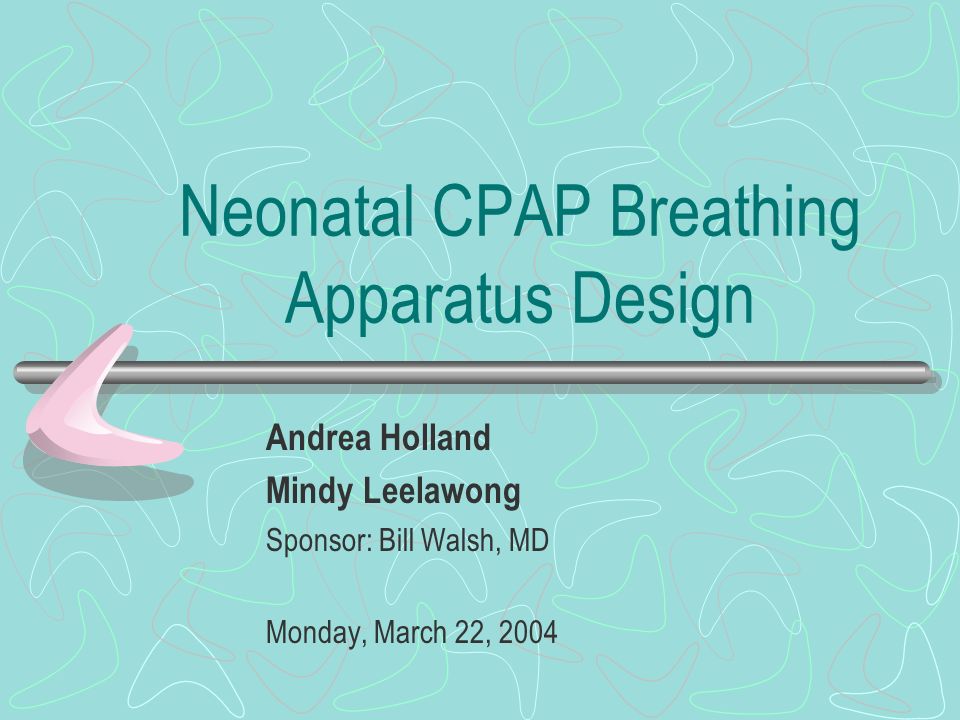 Neonatal CPAP Breathing Apparatus Design

Andrea Holland
Mindy Leelawong
Sponsor: Bill Walsh, MD

Monday, March 22, 2004